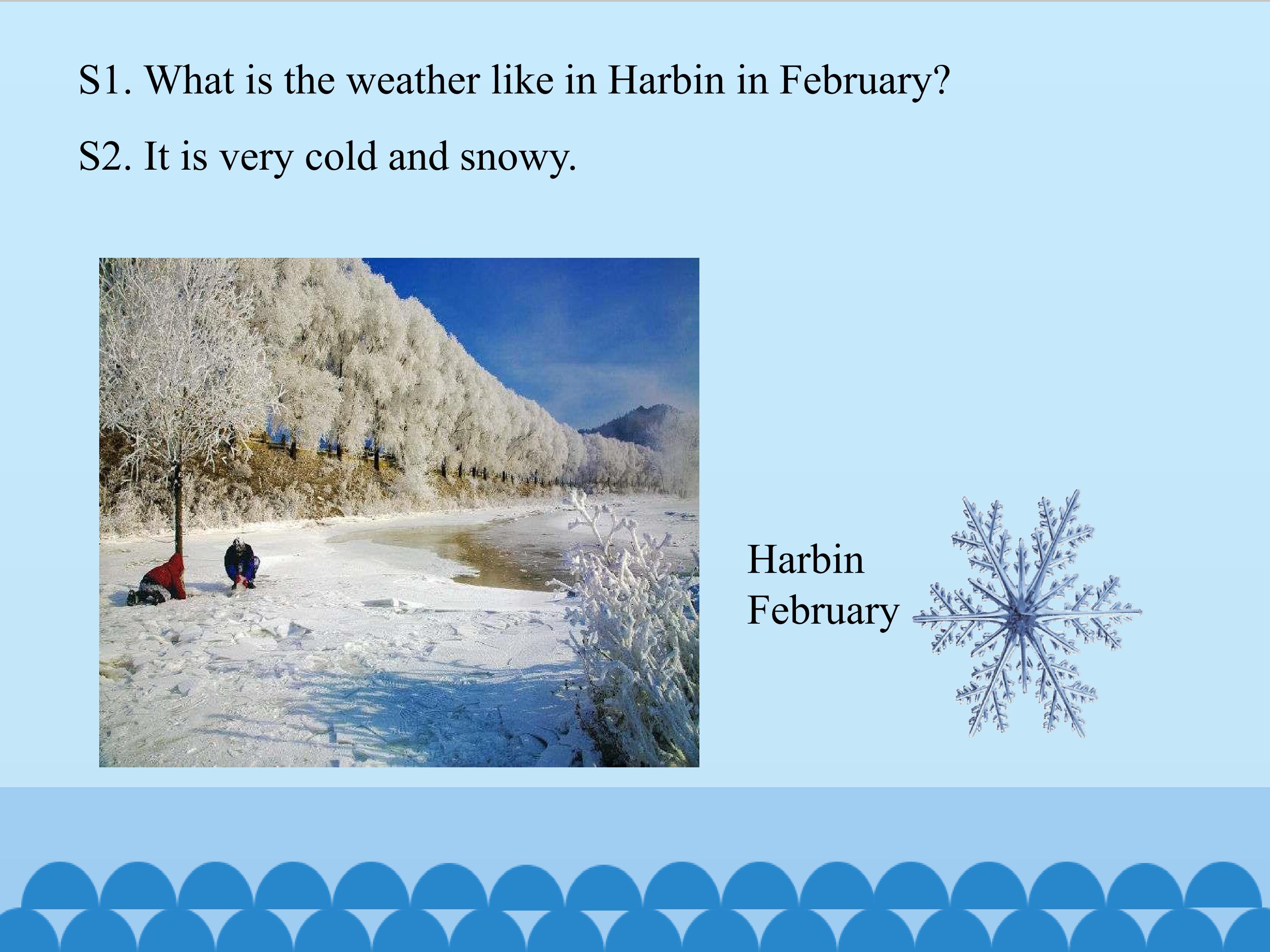 S1. What is the weather like in Harbin in February?

S2. It is very cold and snowy.

Harbin
February